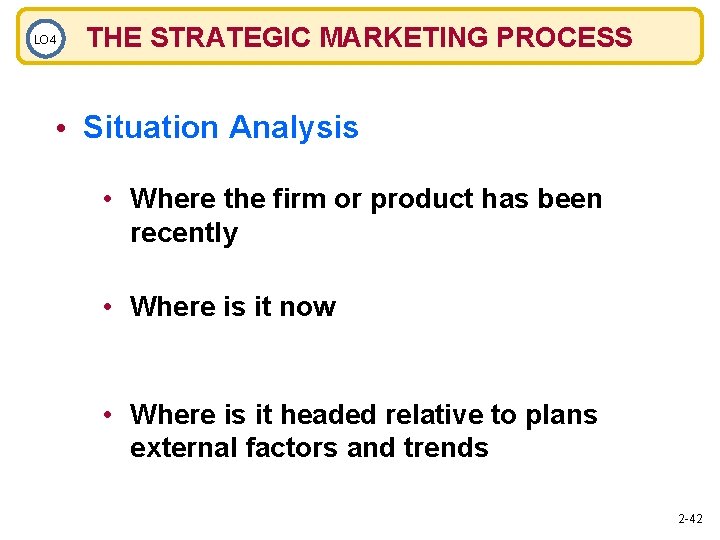 LO4 THE STRATEGIC MARKETING PROCESS

• Situation Analysis

• Where the firm or product has been recently

• Where is it now

• Where is it headed relative to plans external factors and trends

2-42